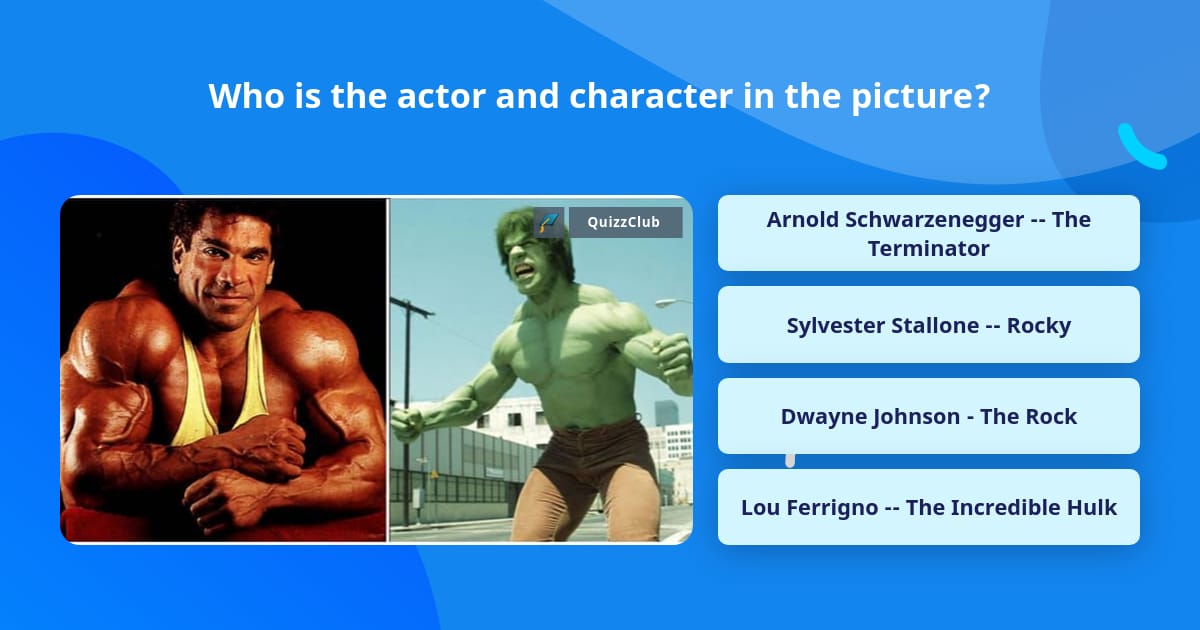 Who is the actor and character in the picture?

QuizzClub

Arnold Schwarzenegger -- The Terminator

Sylvester Stallone -- Rocky

Dwayne Johnson - The Rock

Lou Ferrigno -- The Incredible Hulk